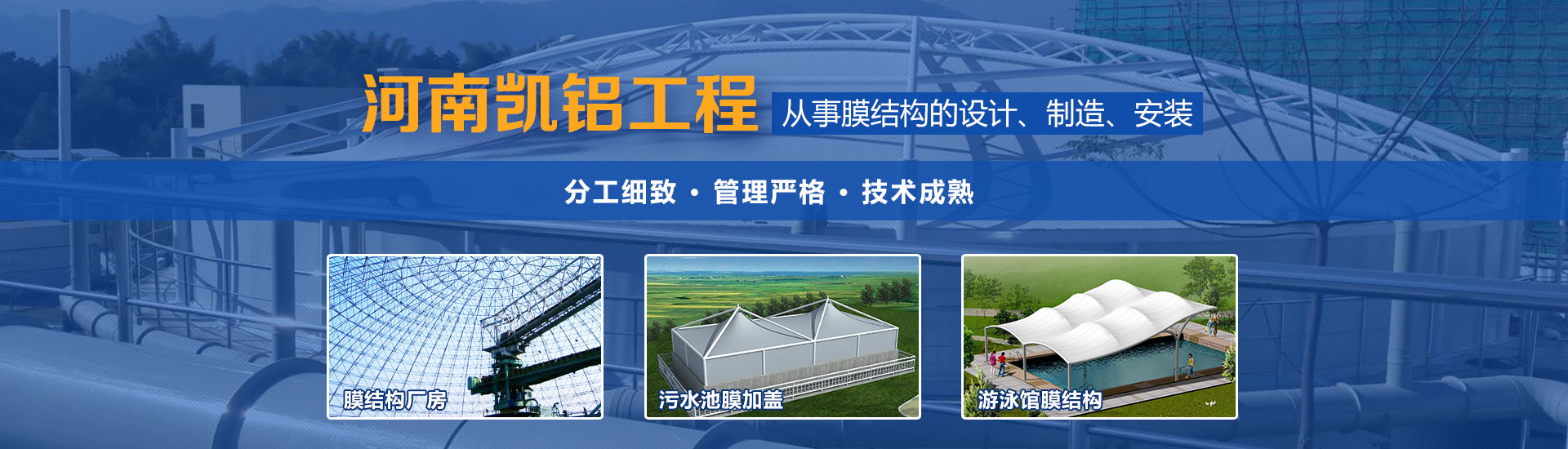 河南凯铝工程 从事膜结构的设计、制造、安装

分工细致 · 管理严格 · 技术成熟

膜结构厂房

污水池膜加盖

游泳馆膜结构